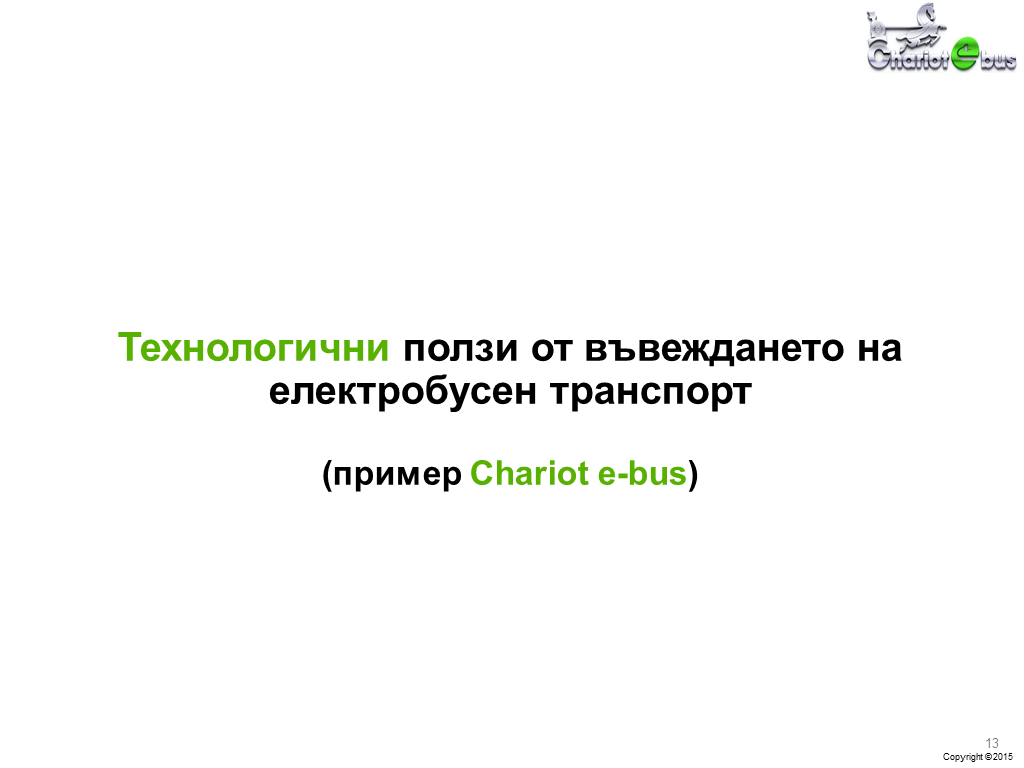 Chariot e bus

Технологични ползи от въвеждането на електробусен транспорт

(пример Chariot e-bus)

13

Copyright ©2015